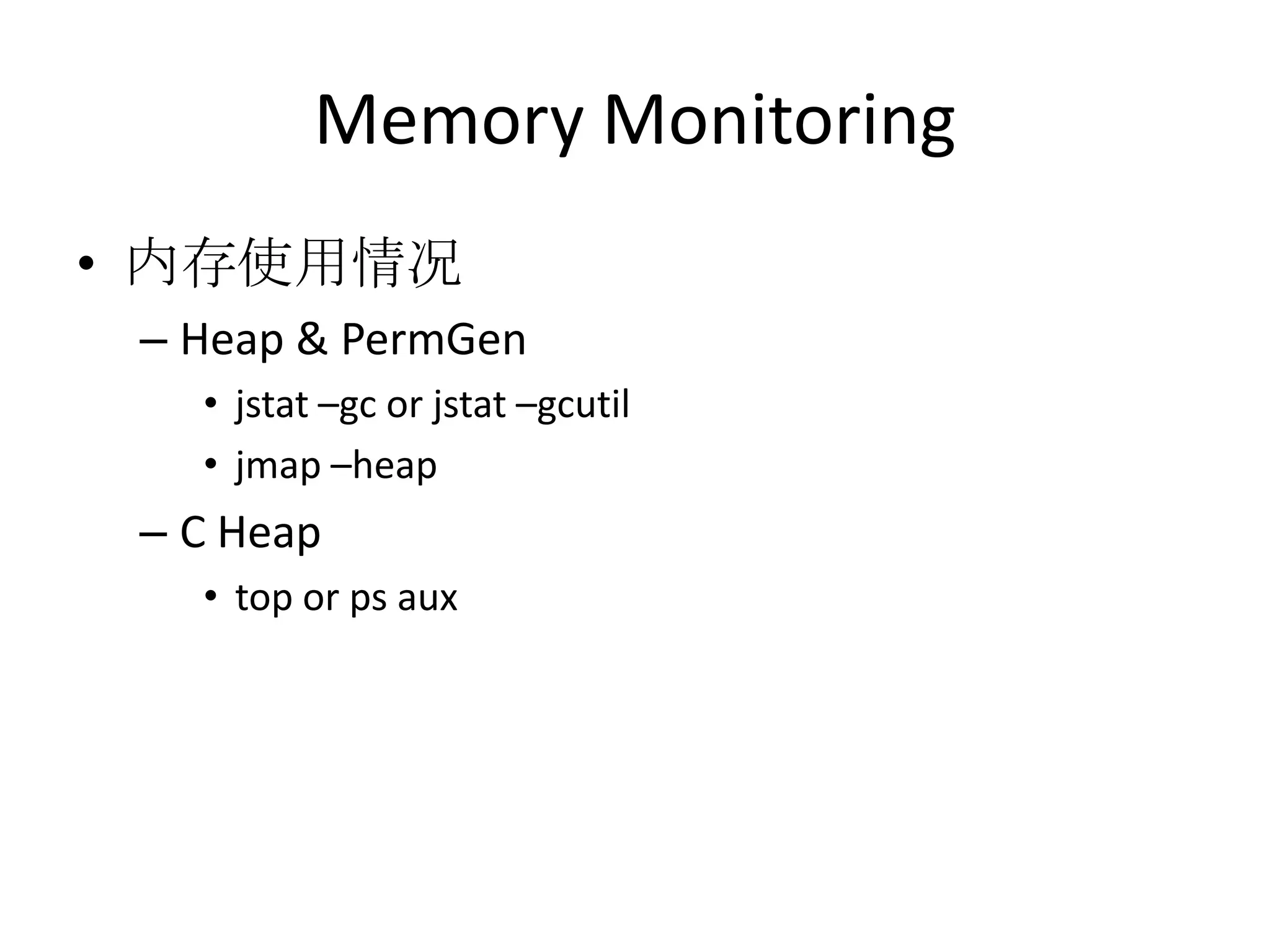 Memory Monitoring

• 内存使用情况
– Heap & PermGen
• jstat –gc or jstat –gcutil
• jmap –heap
– C Heap
• top or ps aux